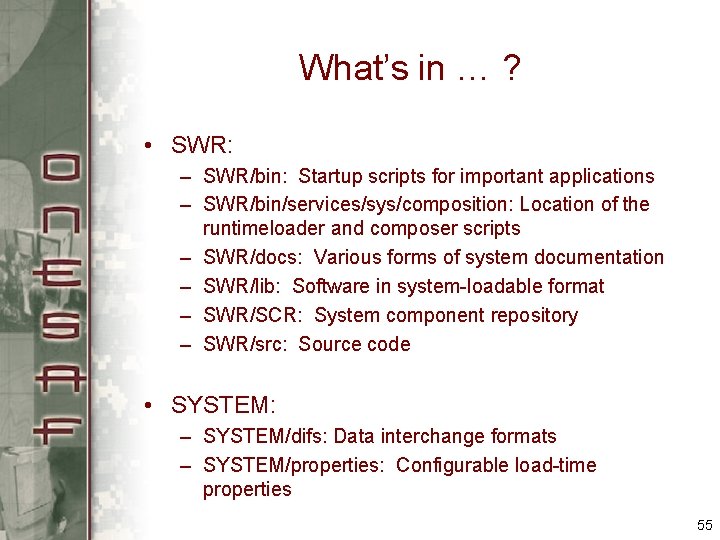 ONESAF

What's in … ?

• SWR:
– SWR/bin: Startup scripts for important applications
– SWR/bin/services/sys/composition: Location of the runtimeloader and composer scripts
– SWR/docs: Various forms of system documentation
– SWR/lib: Software in system-loadable format
– SWR/SCR: System component repository
– SWR/src: Source code

• SYSTEM:
– SYSTEM/difs: Data interchange formats
– SYSTEM/properties: Configurable load-time properties

55